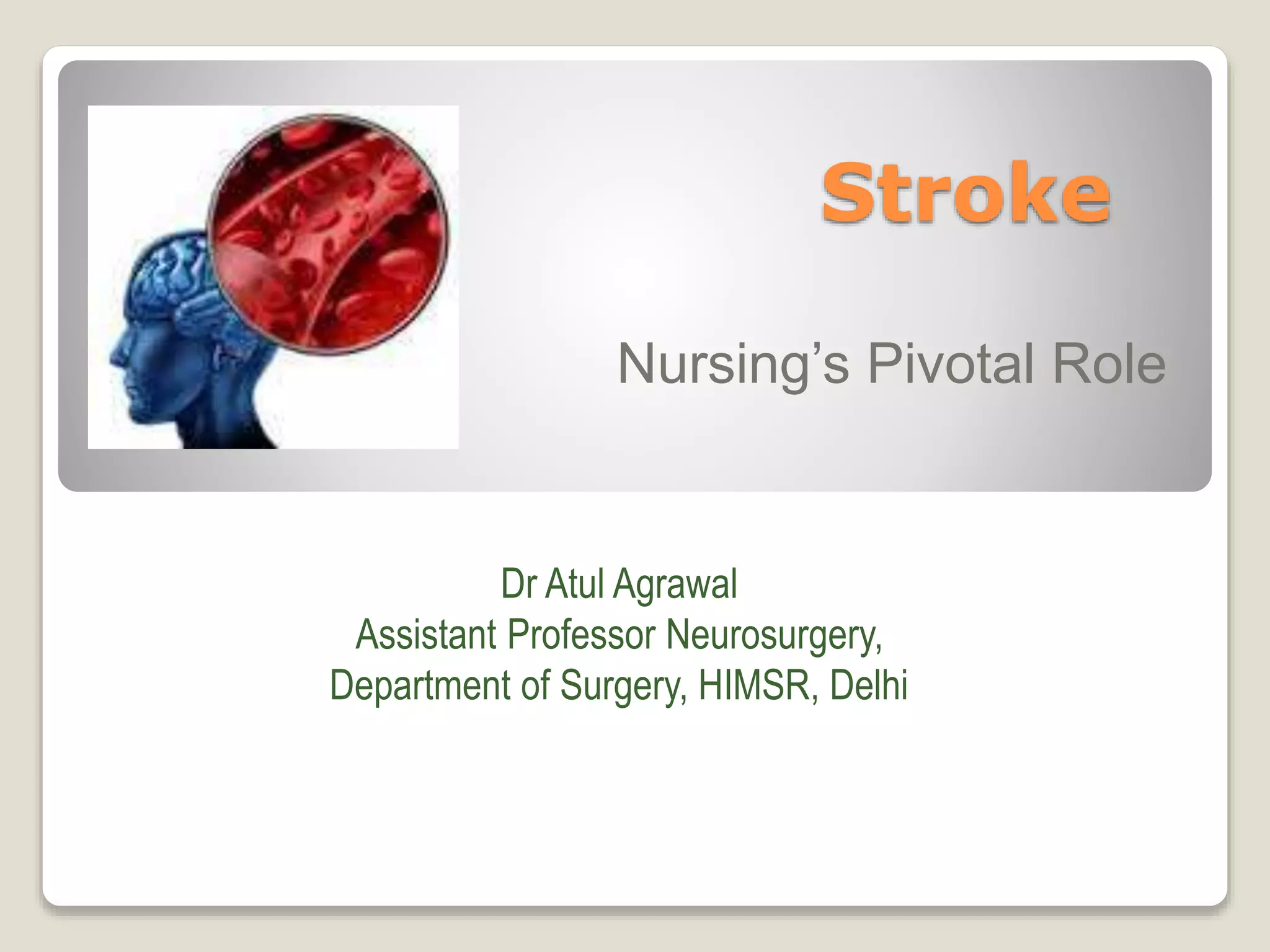 Stroke

Nursing’s Pivotal Role

Dr Atul Agrawal
Assistant Professor Neurosurgery,
Department of Surgery, HIMSR, Delhi